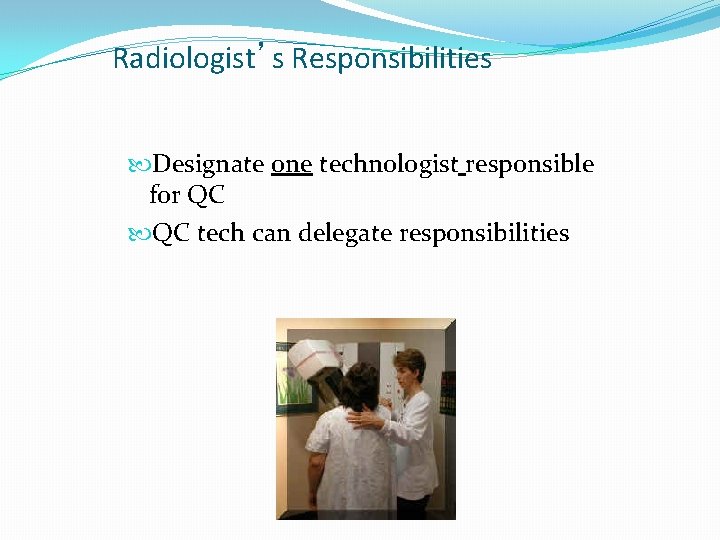 Radiologist's Responsibilities

Designate one technologist responsible for QC

QC tech can delegate responsibilities